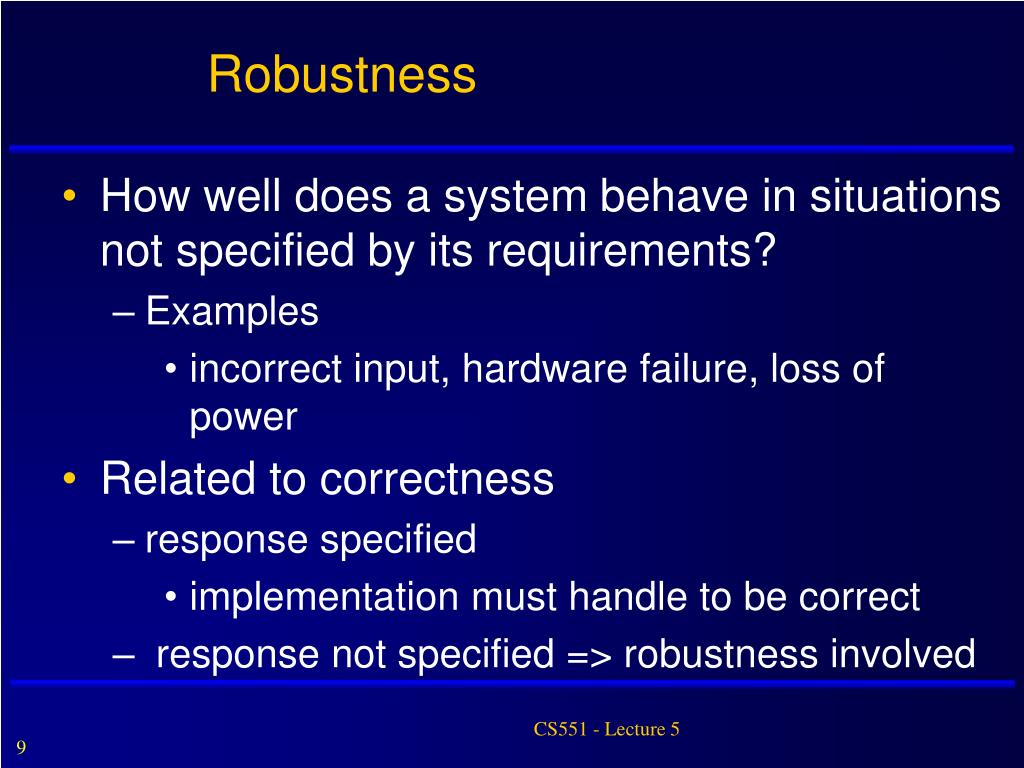 Robustness

• How well does a system behave in situations not specified by its requirements?
– Examples
• incorrect input, hardware failure, loss of power
• Related to correctness
– response specified
• implementation must handle to be correct
– response not specified => robustness involved

CS551 - Lecture 5

9